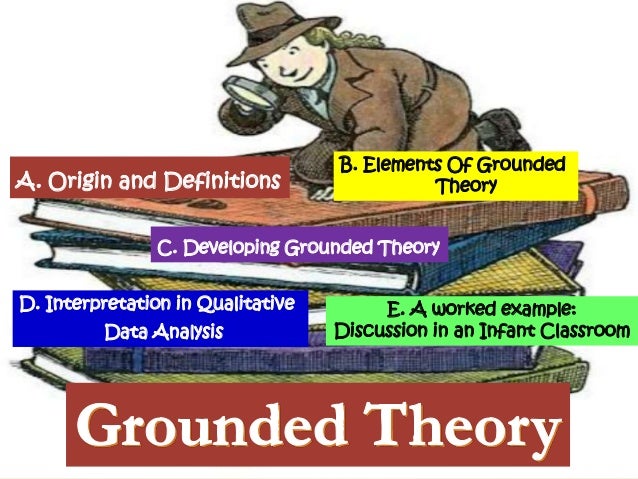 A. Origin and Definitions

B. Elements Of Grounded Theory

C. Developing Grounded Theory

D. Interpretation in Qualitative Data Analysis

E. A worked example: Discussion in an Infant Classroom

Grounded Theory